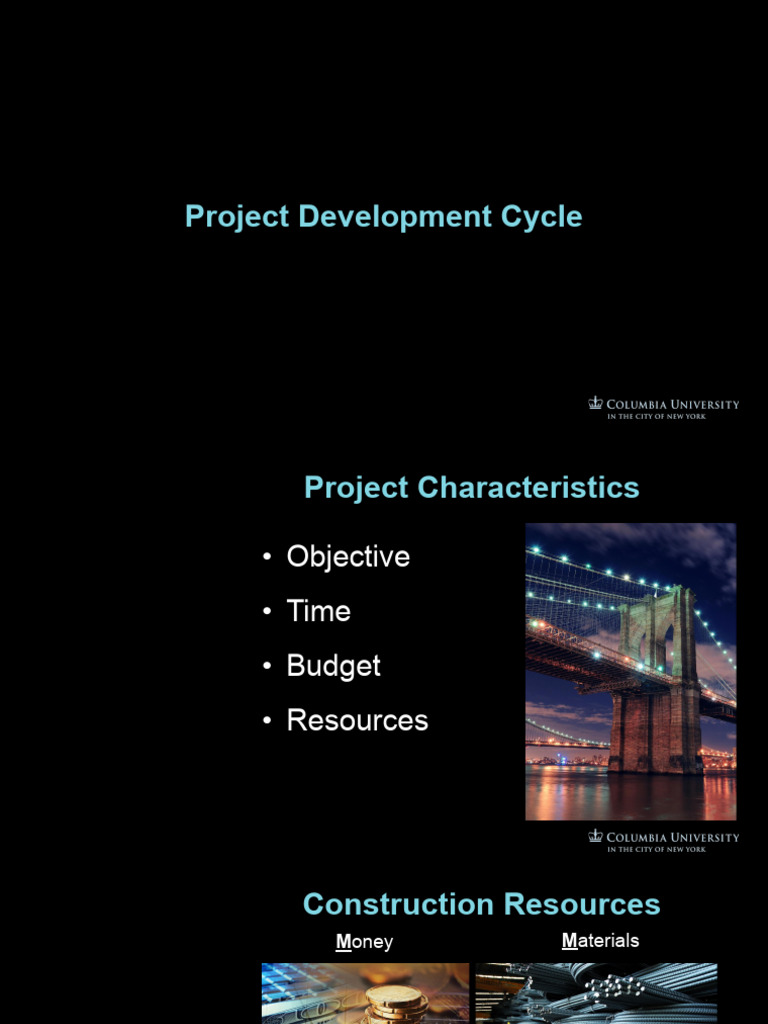 Project Development Cycle

COLUMBIA UNIVERSITY
IN THE CITY OF NEW YORK

Project Characteristics

• Objective
• Time
• Budget
• Resources

COLUMBIA UNIVERSITY
IN THE CITY OF NEW YORK

Construction Resources

Money

Materials